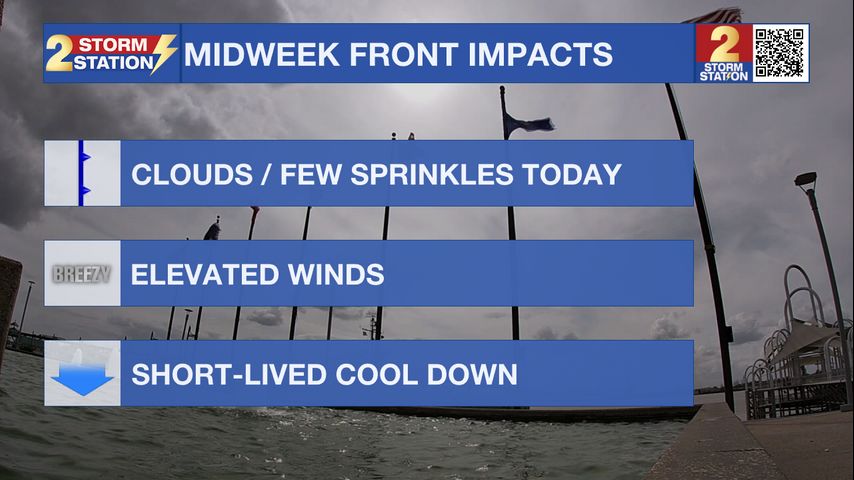 2 STORM STATION MIDWEEK FRONT IMPACTS

2 STORM STATION

CLOUDS / FEW SPRINKLES TODAY

BREEZY ELEVATED WINDS

SHORT-LIVED COOL DOWN